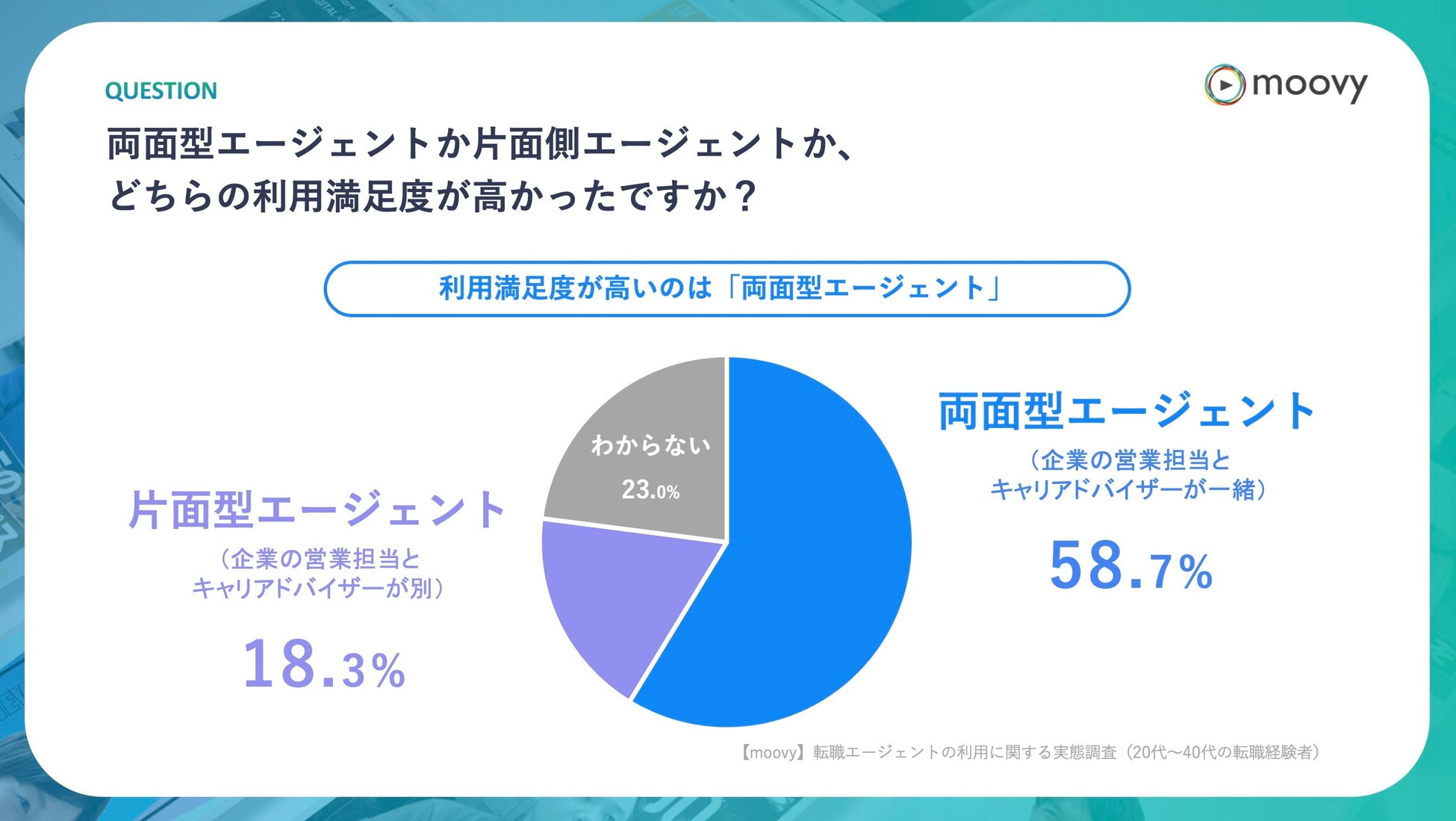 QUESTION

moovy

両面型エージェントか片面側エージェントか、
どちらの利用満足度が高かったですか？

利用満足度が高いのは「両面型エージェント」

わからない
23.0%

片面型エージェント
（企業の営業担当と
キャリアドバイザーが別）
18.3%

両面型エージェント
（企業の営業担当と
キャリアドバイザーが一緒）
58.7%

【moovy】転職エージェントの利用に関する実態調査（20代〜40代の転職経験者）